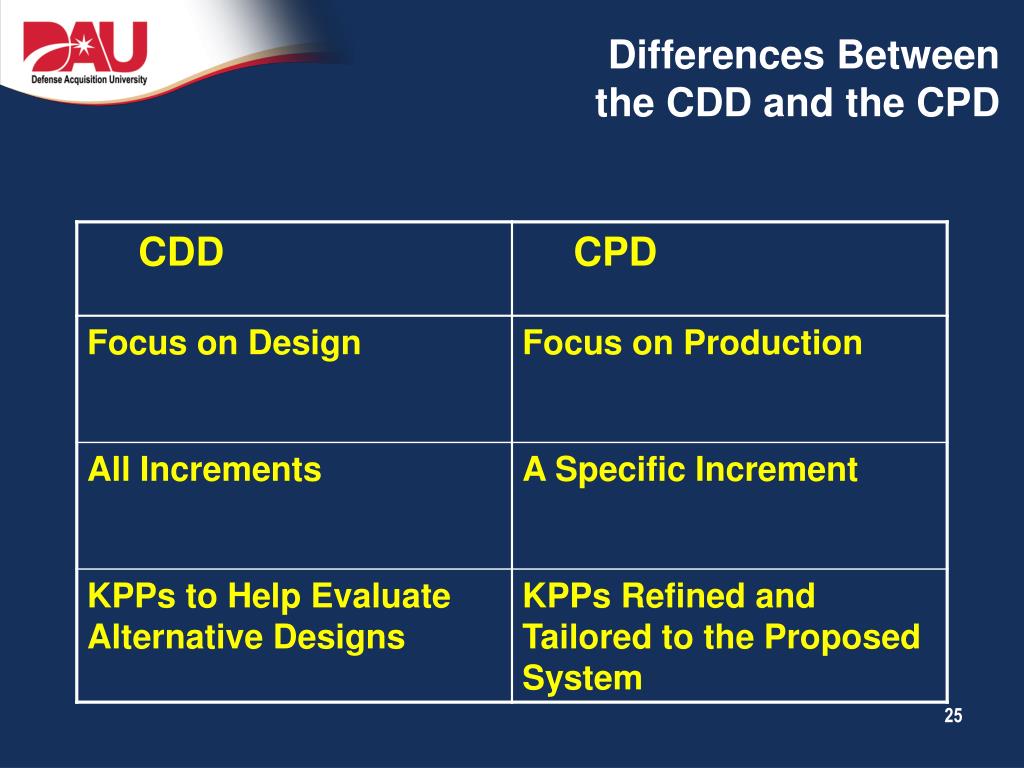 DAU
Defense Acquisition University

Differences Between the CDD and the CPD

| CDD | CPD |
|---|---|
| Focus on Design | Focus on Production |
| All Increments | A Specific Increment |
| KPPs to Help Evaluate Alternative Designs | KPPs Refined and Tailored to the Proposed System |

25